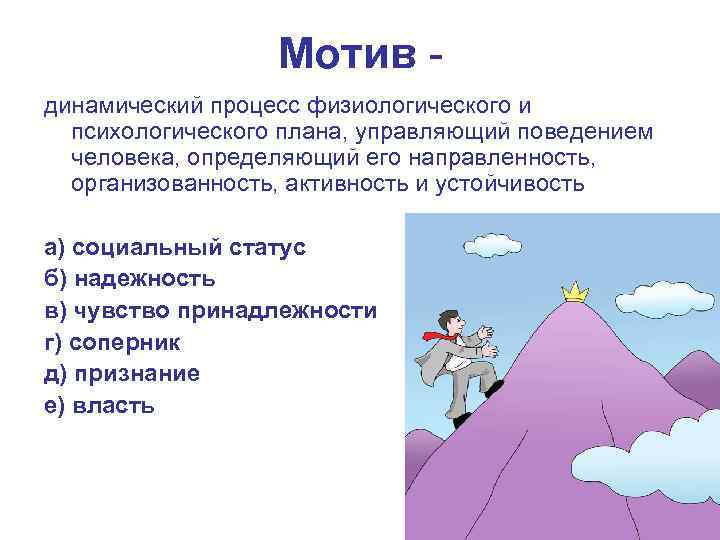 Мотив -

динамический процесс физиологического и психологического плана, управляющий поведением человека, определяющий его направленность, организованность, активность и устойчивость

а) социальный статус
б) надежность
в) чувство принадлежности
г) соперник
д) признание
е) власть